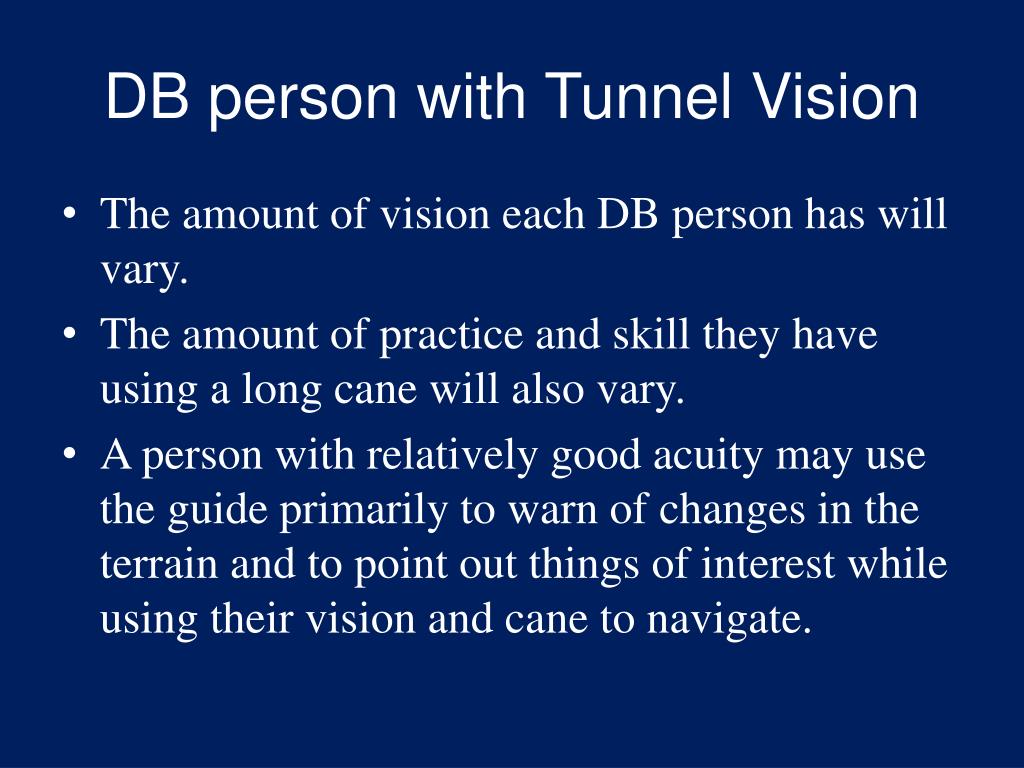 DB person with Tunnel Vision

• The amount of vision each DB person has will vary.
• The amount of practice and skill they have using a long cane will also vary.
• A person with relatively good acuity may use the guide primarily to warn of changes in the terrain and to point out things of interest while using their vision and cane to navigate.